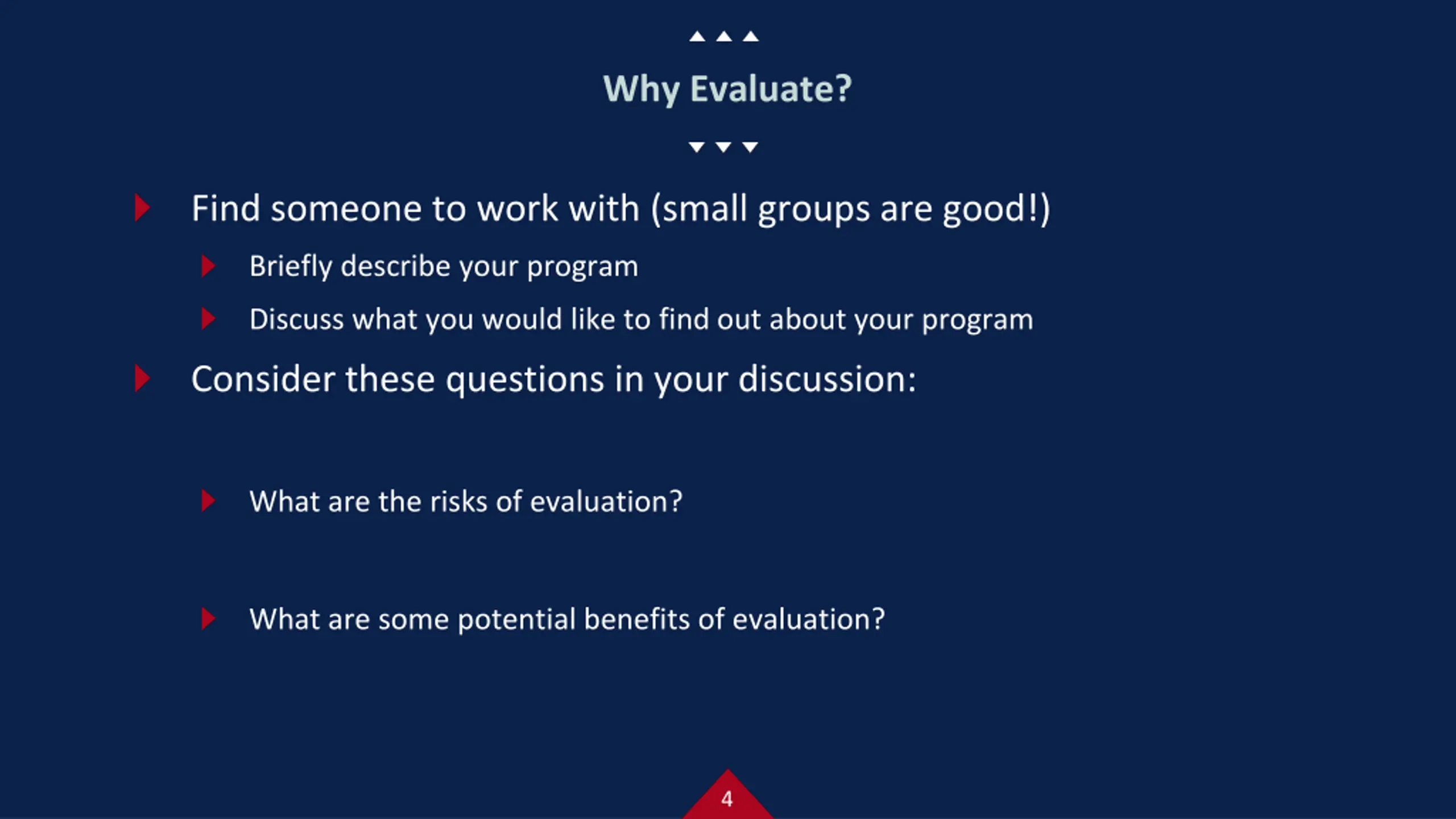 Why Evaluate?

Find someone to work with (small groups are good!)

Briefly describe your program

Discuss what you would like to find out about your program

Consider these questions in your discussion:

What are the risks of evaluation?

What are some potential benefits of evaluation?

4